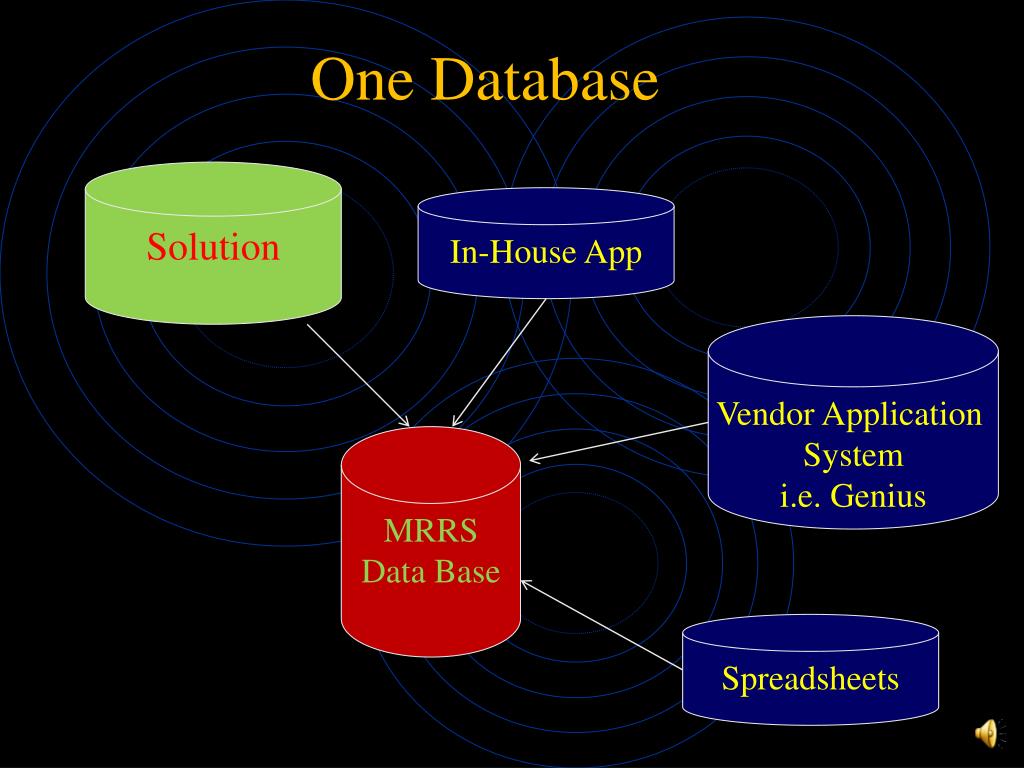 One Database

Solution

In-House App

Vendor Application System i.e. Genius

MRRS Data Base

Spreadsheets